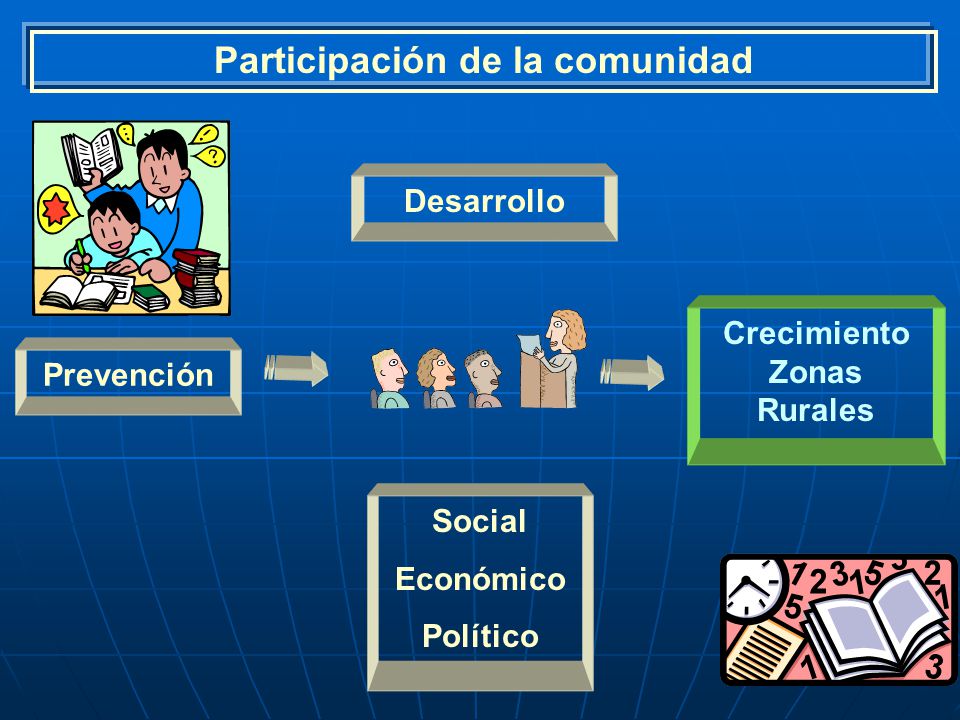 Participación de la comunidad

Desarrollo

Prevención

Crecimiento Zonas Rurales

Social

Económico

Político